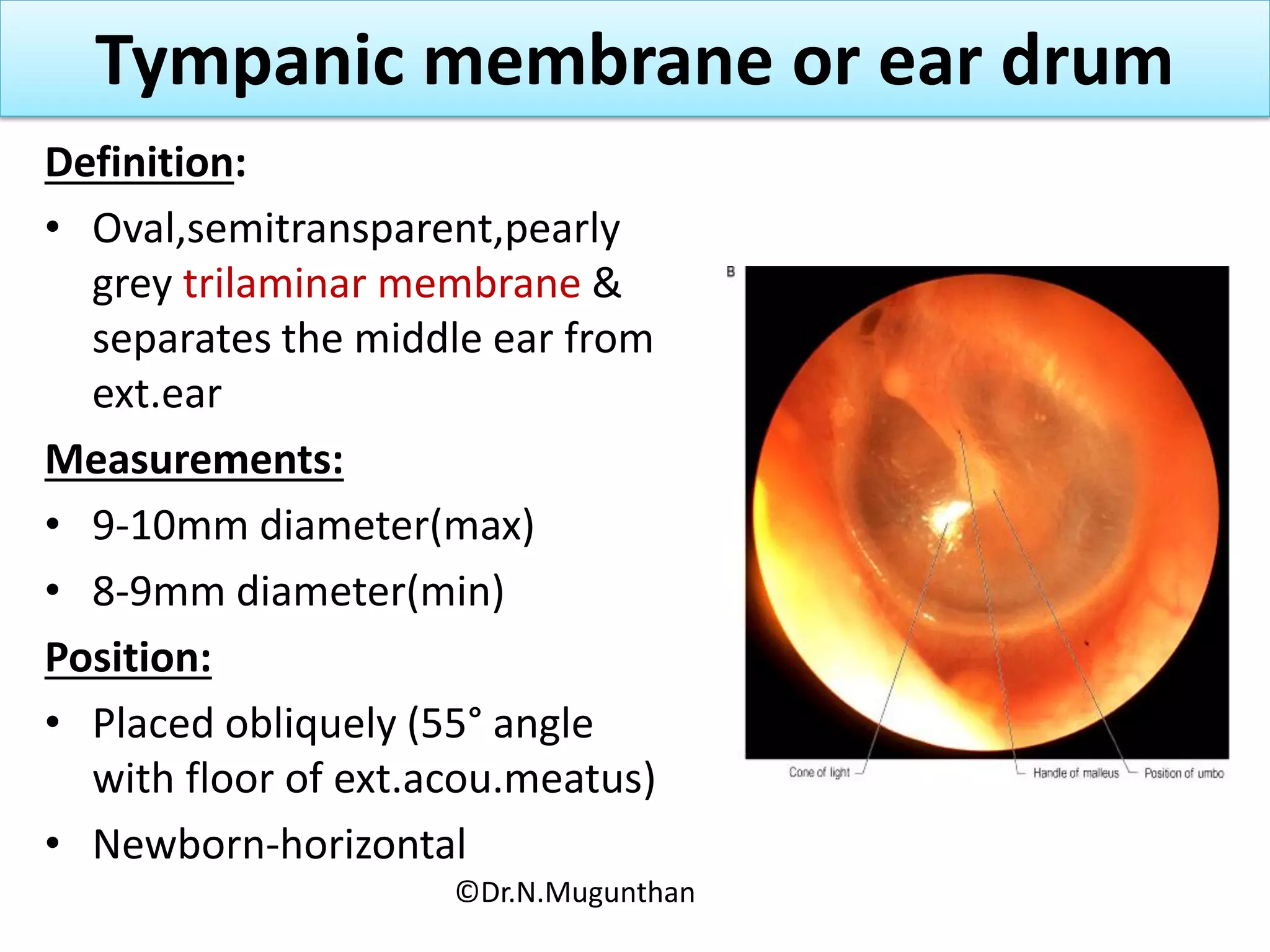 Tympanic membrane or ear drum

Definition:

• Oval,semitransparent,pearly grey trilaminar membrane & separates the middle ear from ext.ear

Measurements:

• 9-10mm diameter(max)
• 8-9mm diameter(min)

Position:

• Placed obliquely (55° angle with floor of ext.acou.meatus)
• Newborn-horizontal

B

Cone of light

Handle of malleus

Position of umbo

©Dr.N.Mugunthan